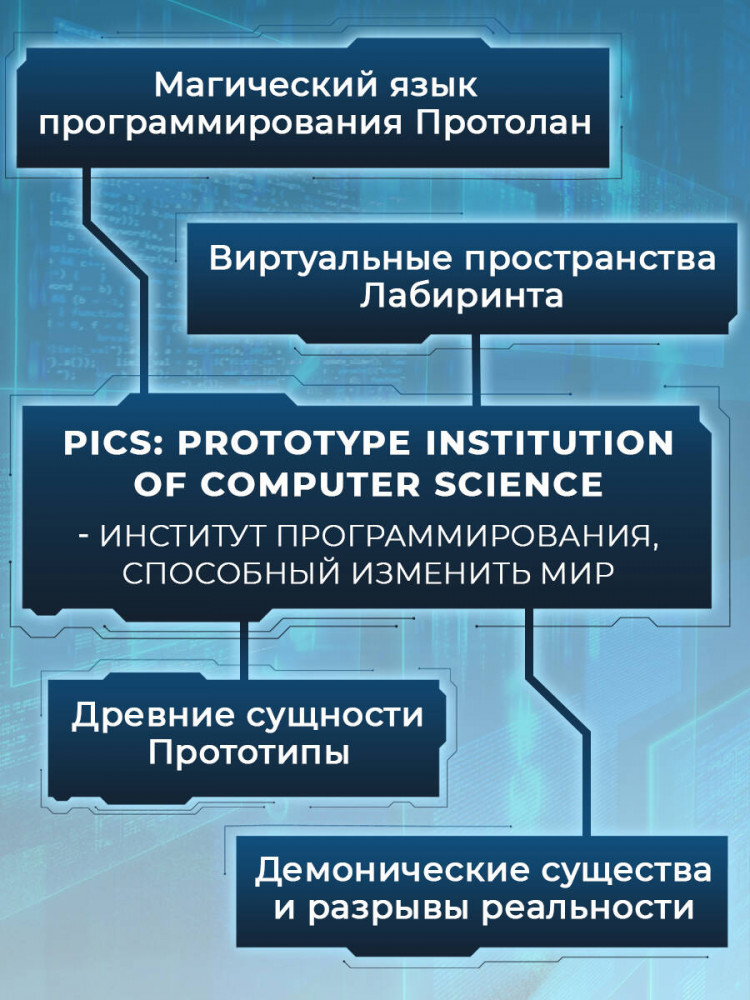 Магический язык программирования Протолан

Виртуальные пространства Лабиринта

PICS: PROTOTYPE INSTITUTION OF COMPUTER SCIENCE

- ИНСТИТУТ ПРОГРАММИРОВАНИЯ, СПОСОБНЫЙ ИЗМЕНИТЬ МИР

Древние сущности Прототипы

Демонические существа и разрывы реальности